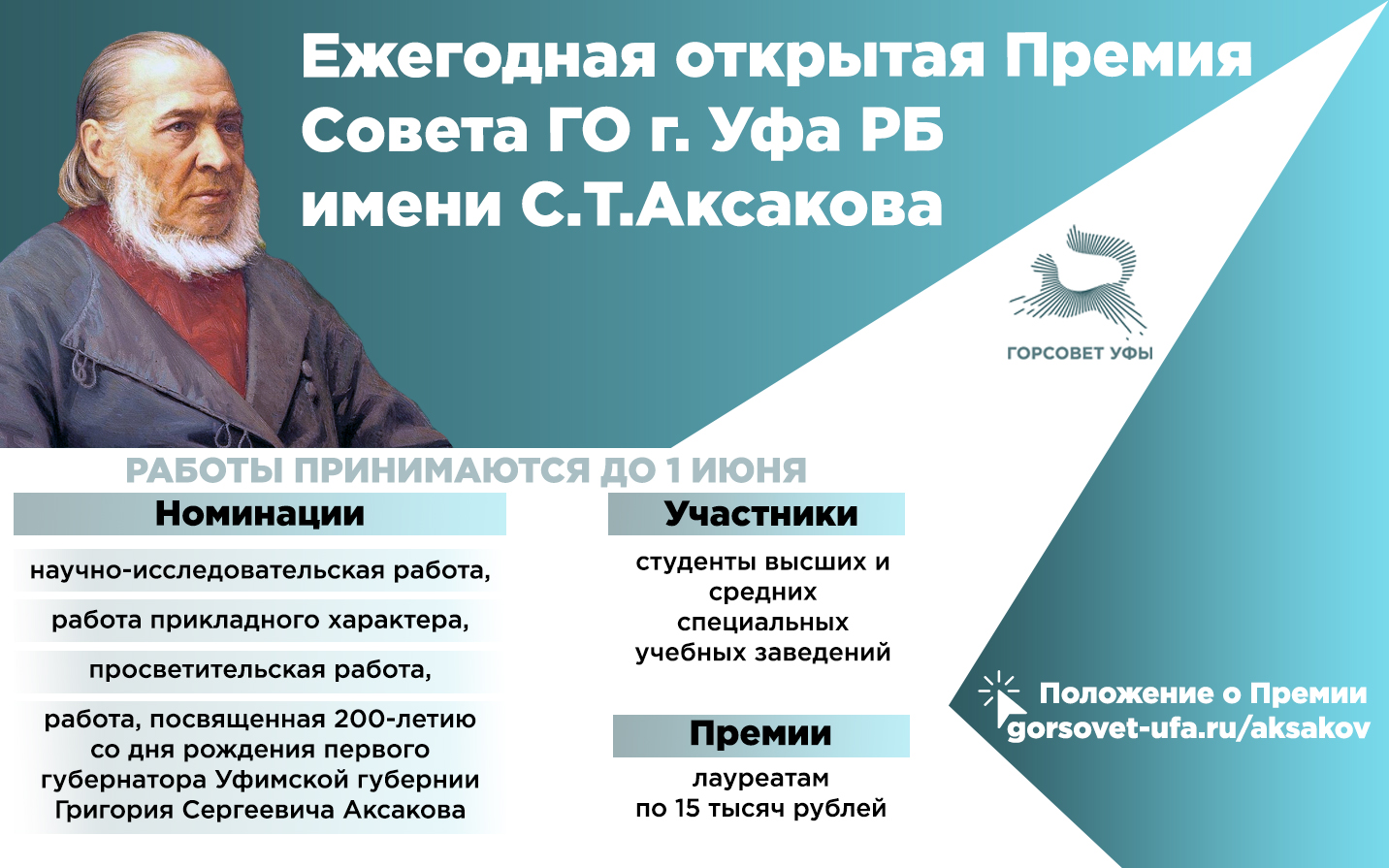 Ежегодная открытая Премия Совета ГО г. Уфа РБ имени С.Т.Аксакова

ГОРСОВЕТ УФЫ

РАБОТЫ ПРИНИМАЮТСЯ ДО 1 ИЮНЯ

Номинации

научно-исследовательская работа,

работа прикладного характера,

просветительская работа,

работа, посвященная 200-летию со дня рождения первого губернатора Уфимской губернии Григория Сергеевича Аксакова

Участники

студенты высших и средних специальных учебных заведений

Премии

лауреатам по 15 тысяч рублей

Положение о Премии gorsovet-ufa.ru/aksakov